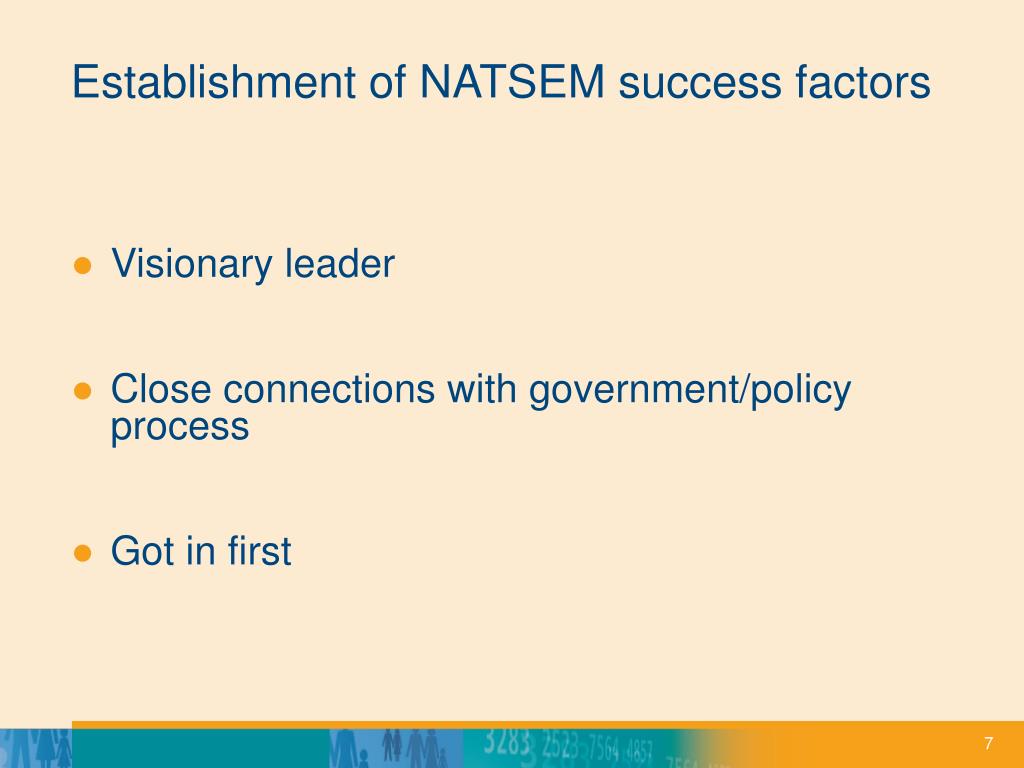 Establishment of NATSEM success factors

● Visionary leader

● Close connections with government/policy process

● Got in first

3283 2523 7564 4857

7